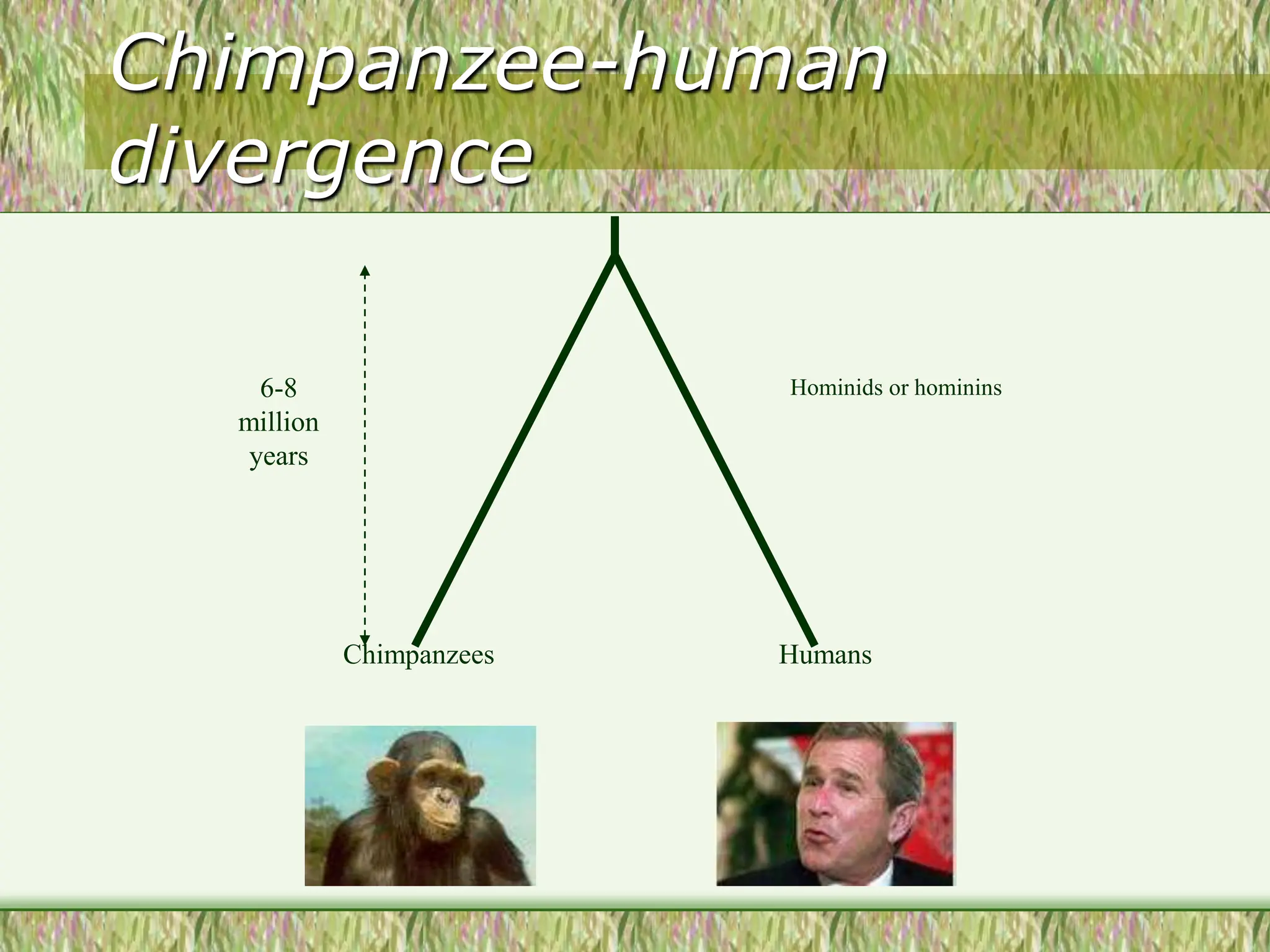 Chimpanzee-human divergence

6-8
million
years

Hominids or hominins

Chimpanzees

Humans